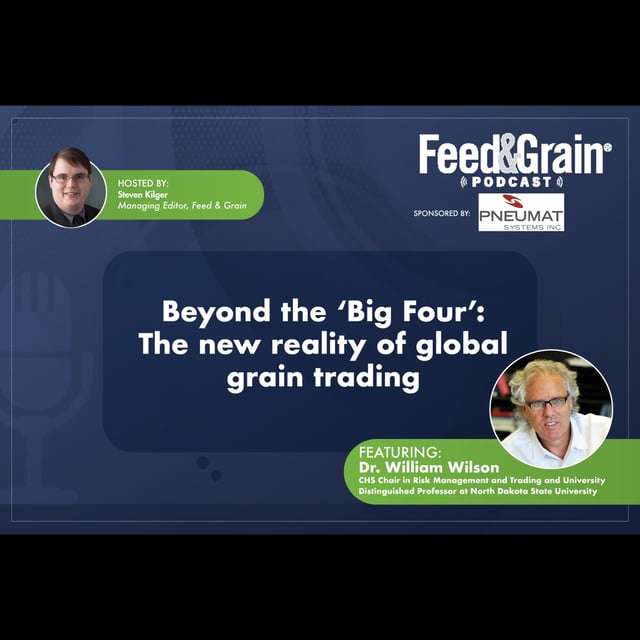 HOSTED BY:
Steven Kilger
Managing Editor, Feed & Grain

Feed&Grain®
PODCAST

SPONSORED BY: PNEUMAT SYSTEMS INC.

Beyond the 'Big Four': The new reality of global grain trading

FEATURING:
Dr. William Wilson
CHS Chair in Risk Management and Trading and University Distinguished Professor at North Dakota State University